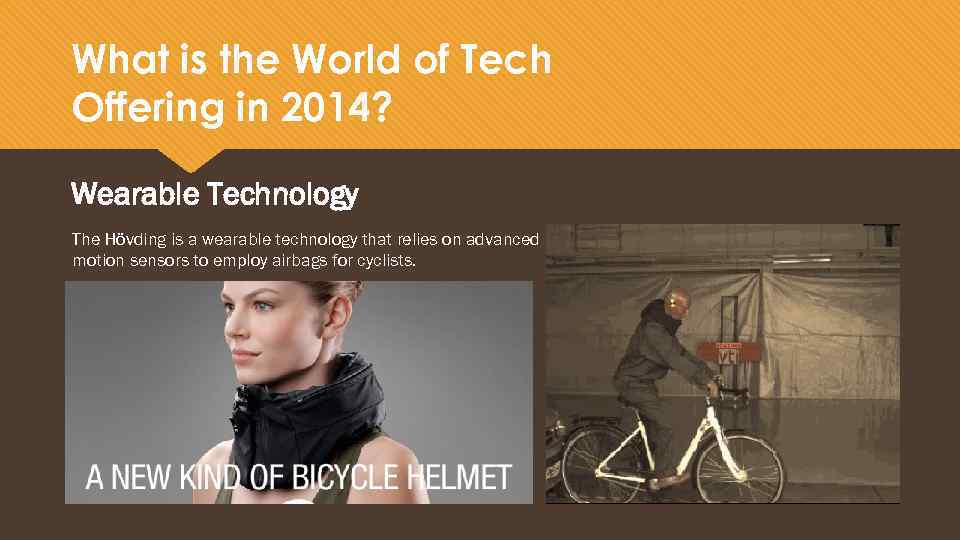 What is the World of Tech Offering in 2014?

Wearable Technology

The Hövding is a wearable technology that relies on advanced motion sensors to employ airbags for cyclists.

A NEW KIND OF BICYCLE HELMET